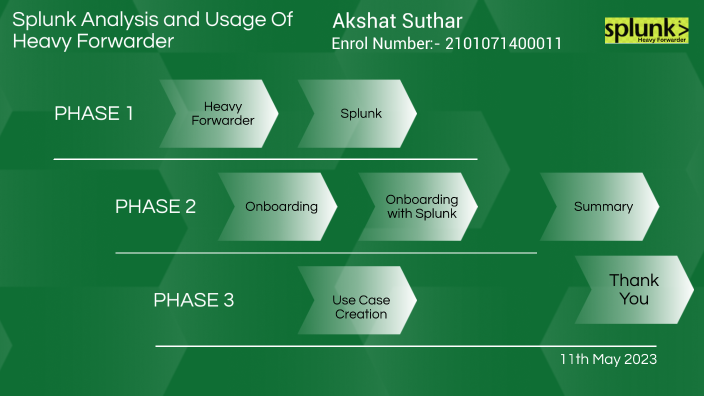 Splunk Analysis and Usage Of Heavy Forwarder

Akshat Suthar
Enrol Number:- 2101071400011

splunk>
Heavy Forwarder

PHASE 1

Heavy Forwarder

Splunk

PHASE 2

Onboarding

Onboarding with Splunk

Summary

PHASE 3

Use Case Creation

Thank You

11th May 2023